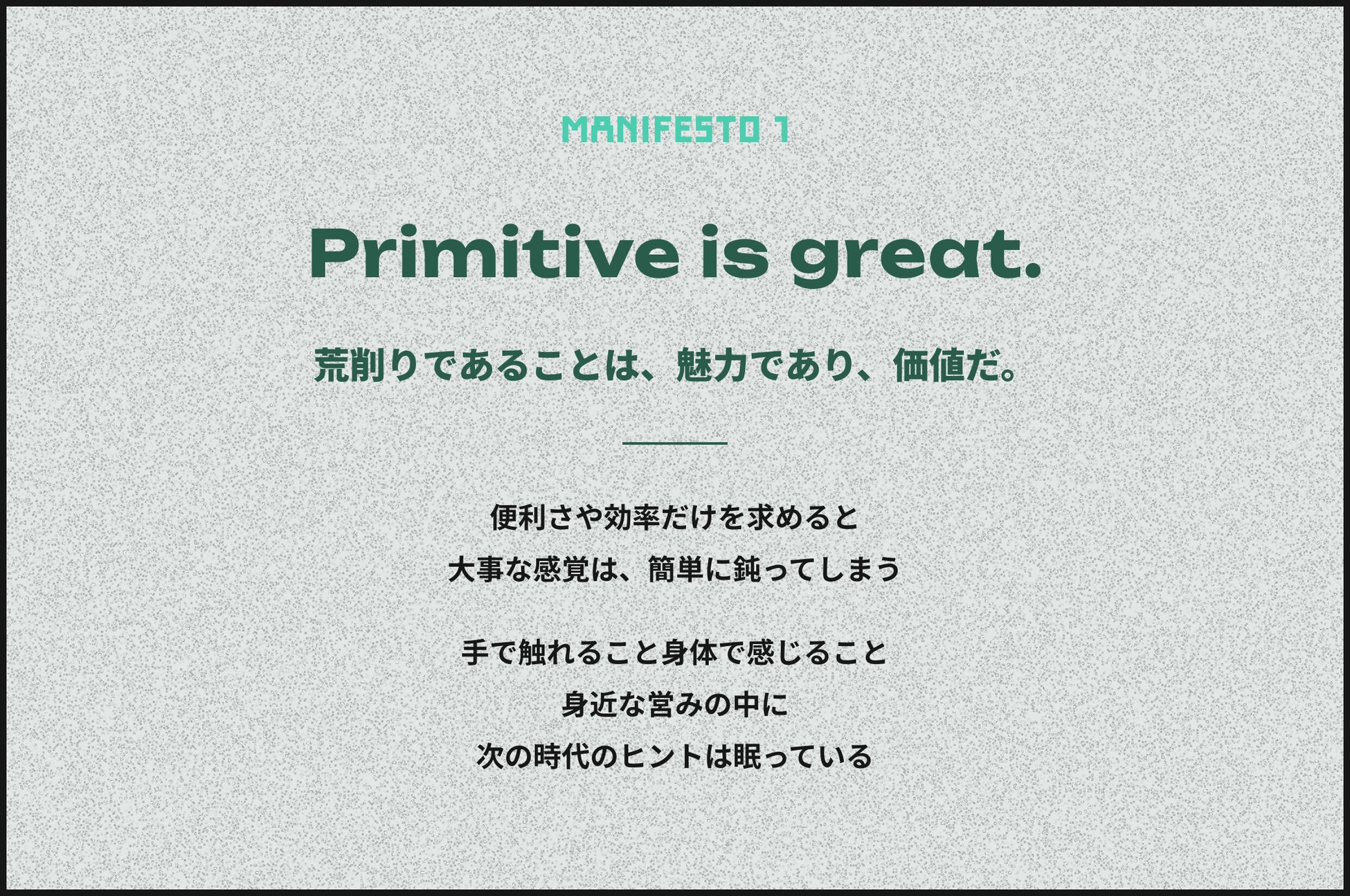 MANIFESTO 1

Primitive is great.

荒削りであることは、魅力であり、価値だ。

便利さや効率だけを求めると
大事な感覚は、簡単に鈍ってしまう

手で触れること身体で感じること
身近な営みの中に
次の時代のヒントは眠っている